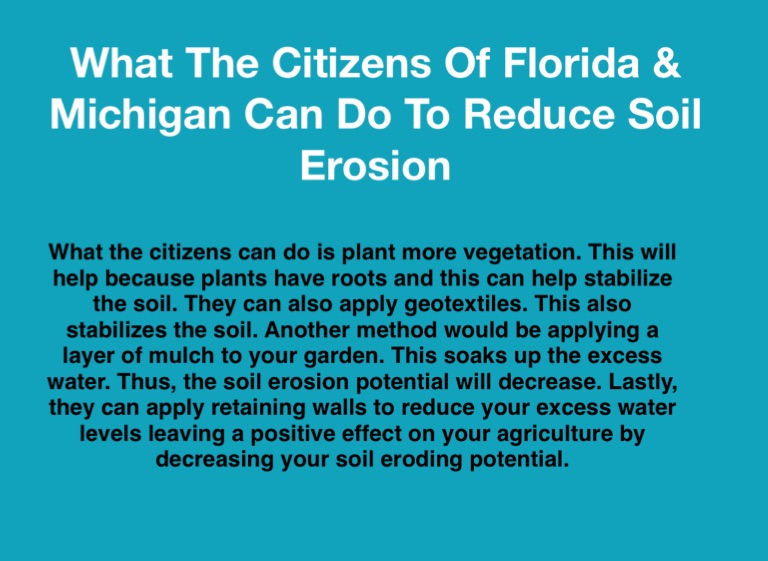 What The Citizens Of Florida & Michigan Can Do To Reduce Soil Erosion

What the citizens can do is plant more vegetation. This will help because plants have roots and this can help stabilize the soil. They can also apply geotextiles. This also stabilizes the soil. Another method would be applying a layer of mulch to your garden. This soaks up the excess water. Thus, the soil erosion potential will decrease. Lastly, they can apply retaining walls to reduce your excess water levels leaving a positive effect on your agriculture by decreasing your soil eroding potential.